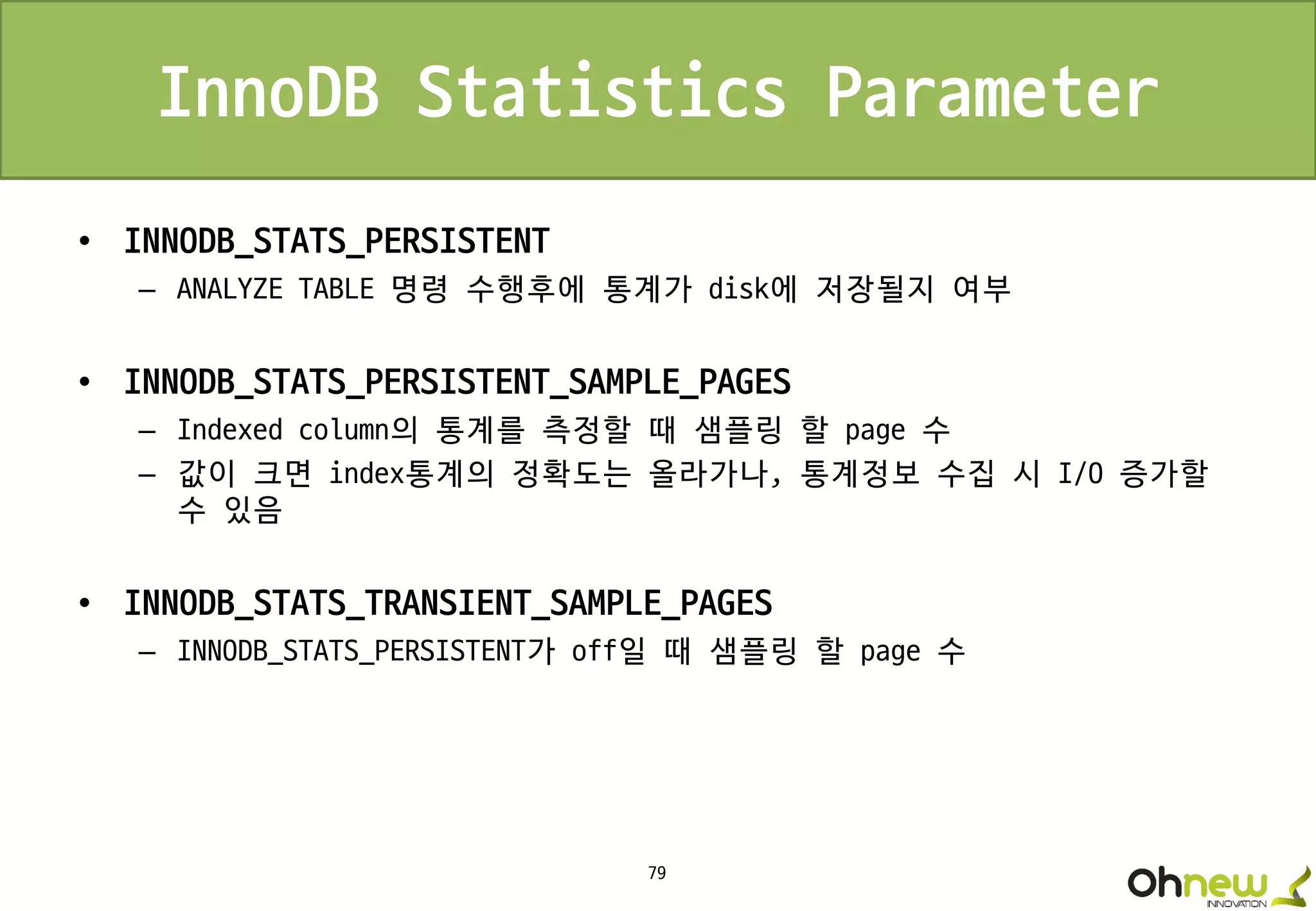 InnoDB Statistics Parameter

• INNODB_STATS_PERSISTENT
– ANALYZE TABLE 명령 수행후에 통계가 disk에 저장될지 여부

• INNODB_STATS_PERSISTENT_SAMPLE_PAGES
– Indexed column의 통계를 측정할 때 샘플링 할 page 수
– 값이 크면 index통계의 정확도는 올라가나, 통계정보 수집 시 I/O 증가할 수 있음

• INNODB_STATS_TRANSIENT_SAMPLE_PAGES
– INNODB_STATS_PERSISTENT가 off일 때 샘플링 할 page 수

79

Ohnew INNOVATION